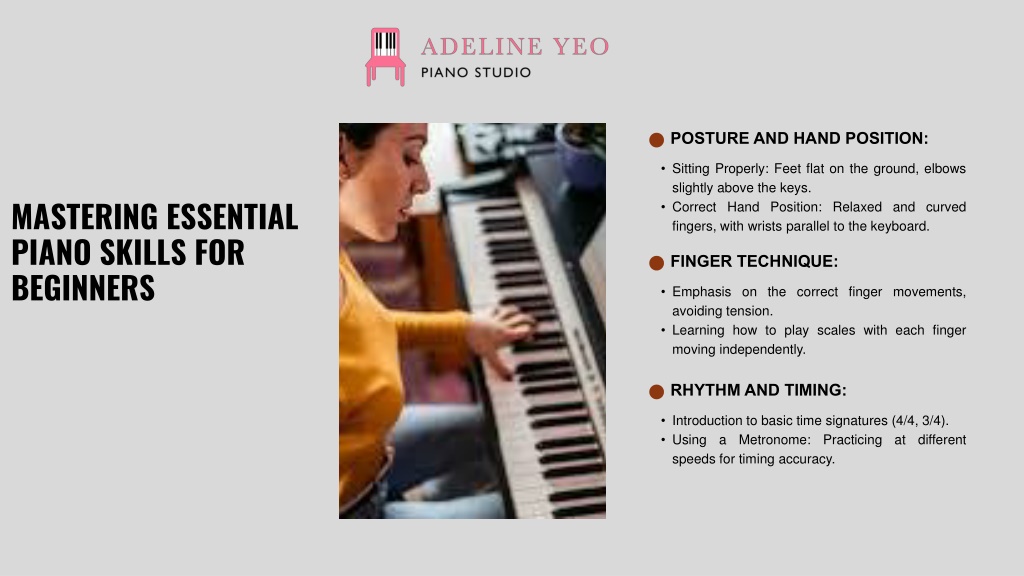 ADELINE YEO
PIANO STUDIO

MASTERING ESSENTIAL PIANO SKILLS FOR BEGINNERS

POSTURE AND HAND POSITION:

• Sitting Properly: Feet flat on the ground, elbows slightly above the keys.
• Correct Hand Position: Relaxed and curved fingers, with wrists parallel to the keyboard.

FINGER TECHNIQUE:

• Emphasis on the correct finger movements, avoiding tension.
• Learning how to play scales with each finger moving independently.

RHYTHM AND TIMING:

• Introduction to basic time signatures (4/4, 3/4).
• Using a Metronome: Practicing at different speeds for timing accuracy.